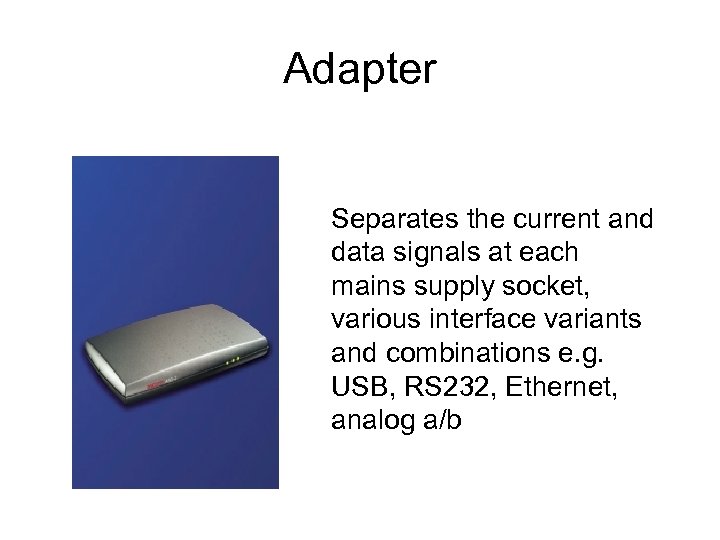 Adapter

Separates the current and data signals at each mains supply socket, various interface variants and combinations e.g. USB, RS232, Ethernet, analog a/b